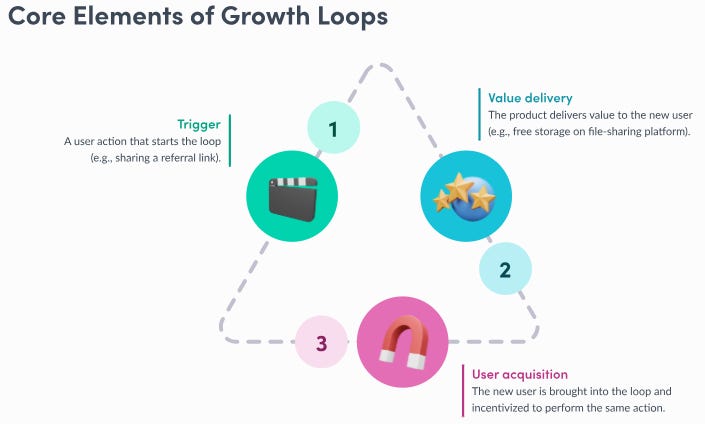 Core Elements of Growth Loops

Trigger
A user action that starts the loop (e.g., sharing a referral link).

1

Value delivery
The product delivers value to the new user (e.g., free storage on file-sharing platform).

2

3

User acquisition
The new user is brought into the loop and incentivized to perform the same action.